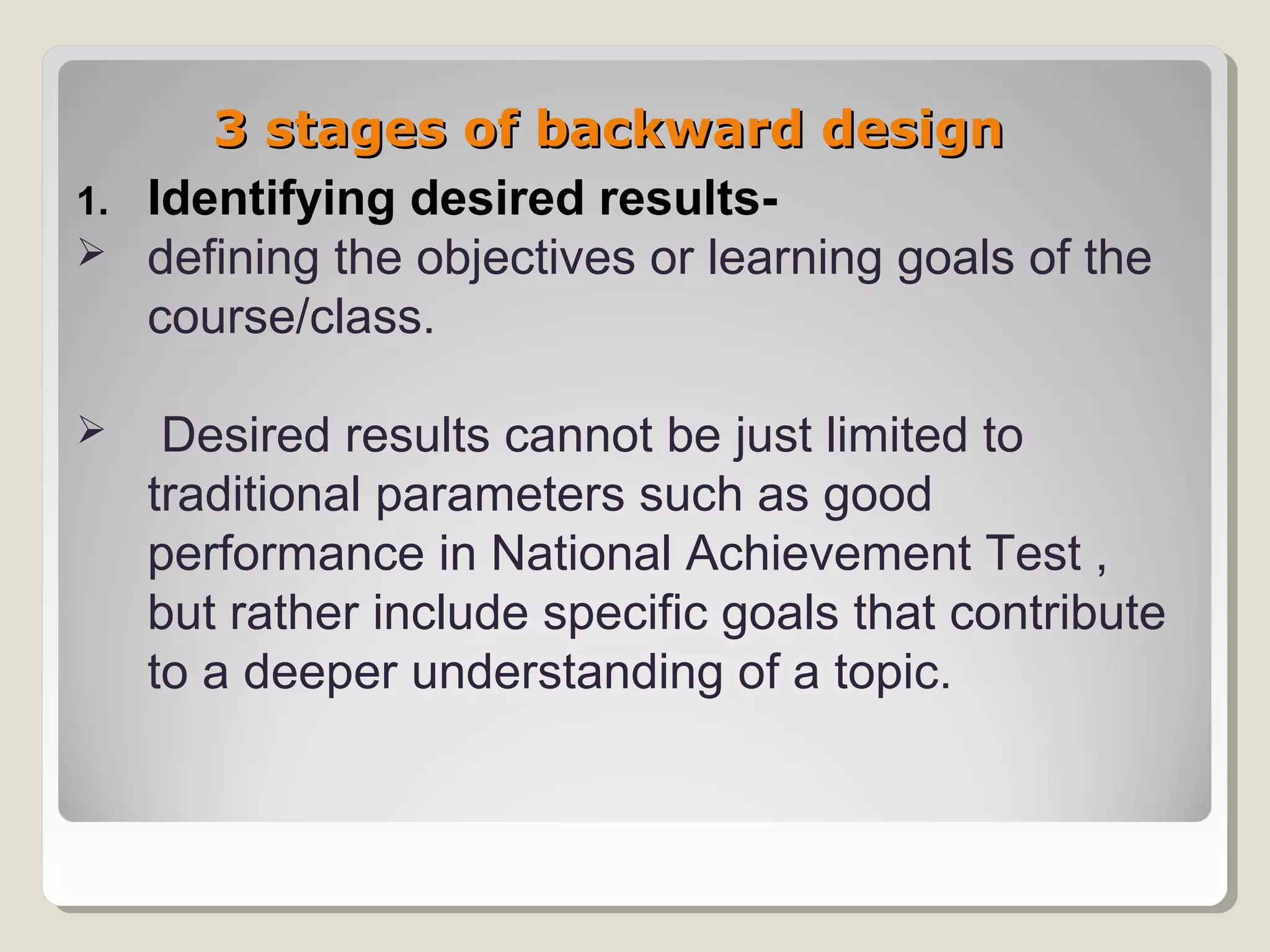 3 stages of backward design

1. Identifying desired results-

➢ defining the objectives or learning goals of the course/class.

➢ Desired results cannot be just limited to traditional parameters such as good performance in National Achievement Test , but rather include specific goals that contribute to a deeper understanding of a topic.